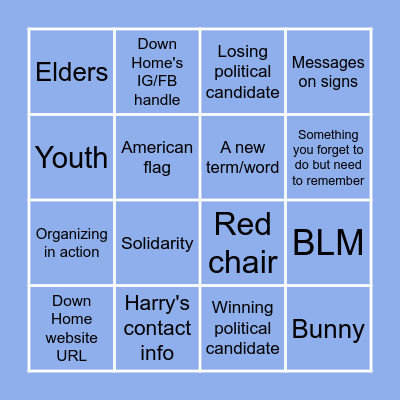 | Elders | Down Home's IG/FB handle | Losing political candidate | Messages on signs |
|---|---|---|---|
| Youth | American flag | A new term/word | Something you forget to do but need to remember |
| Organizing in action | Solidarity | Red chair | BLM |
| Down Home website URL | Harry's contact info | Winning political candidate | Bunny |